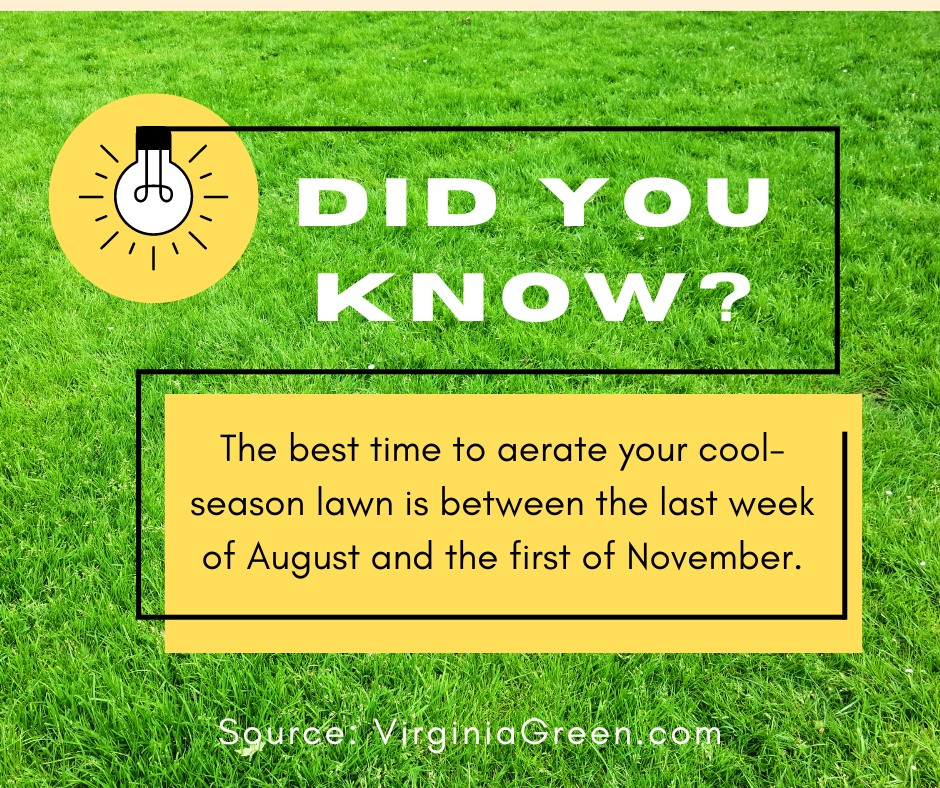 DID YOU KNOW?

The best time to aerate your cool-season lawn is between the last week of August and the first of November.

Source: VirginiaGreen.com